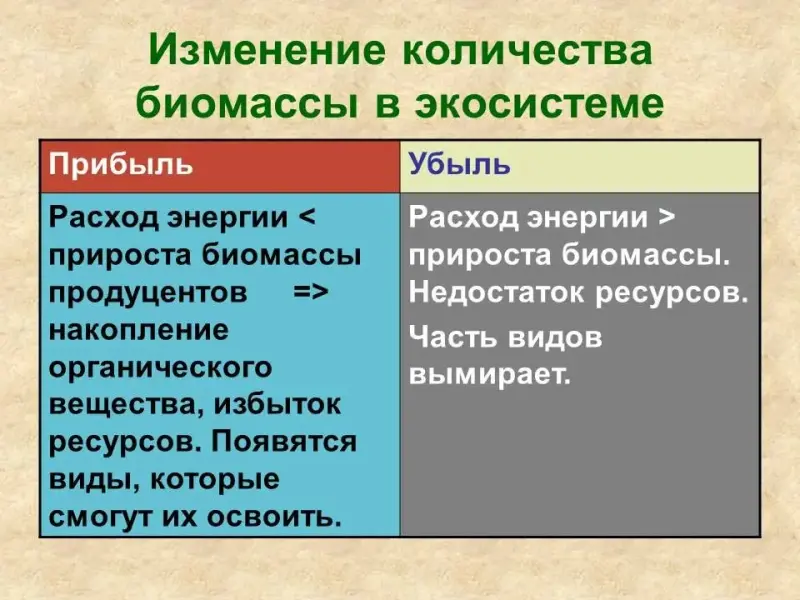 Изменение количества биомассы в экосистеме

| Прибыль | Убыль |
|---|---|
| Расход энергии < прироста биомассы продуцентов => накопление органического вещества, избыток ресурсов. Появятся виды, которые смогут их освоить. | Расход энергии > прироста биомассы. Недостаток ресурсов. Часть видов вымирает. |